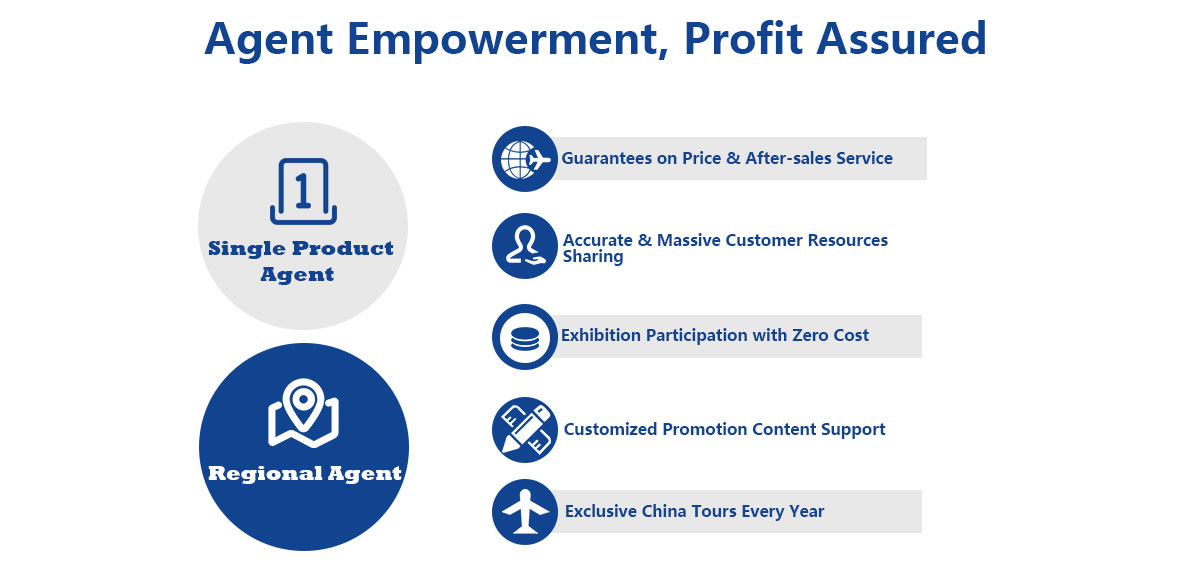 Agent Empowerment, Profit Assured

1

Single Product Agent

Regional Agent

Guarantees on Price & After-sales Service

Accurate & Massive Customer Resources Sharing

Exhibition Participation with Zero Cost

Customized Promotion Content Support

Exclusive China Tours Every Year